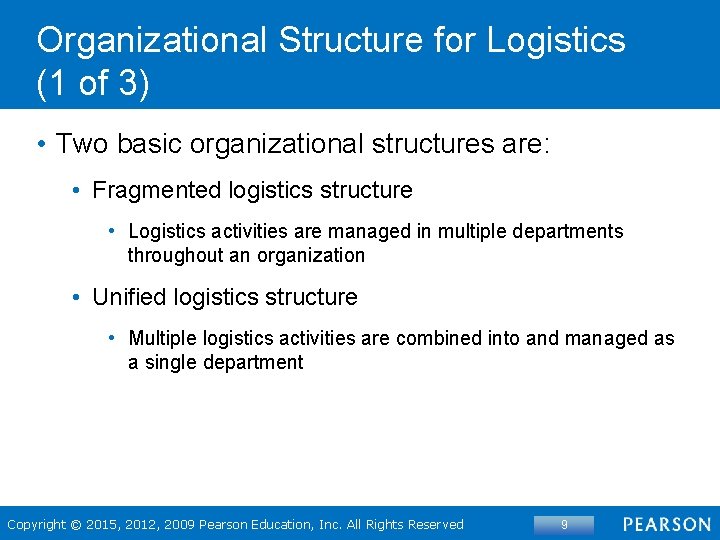 Organizational Structure for Logistics (1 of 3)

• Two basic organizational structures are:

• Fragmented logistics structure

• Logistics activities are managed in multiple departments throughout an organization

• Unified logistics structure

• Multiple logistics activities are combined into and managed as a single department

Copyright © 2015, 2012, 2009 Pearson Education, Inc. All Rights Reserved

9

PEARSON